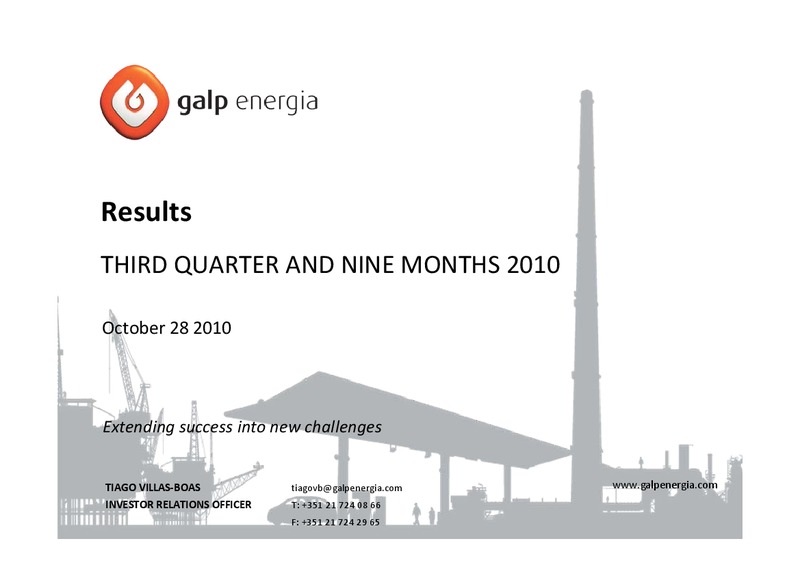 galp energia

Results

THIRD QUARTER AND NINE MONTHS 2010

October 28 2010

Extending success into new challenges

TIAGO VILLAS-BOAS
INVESTOR RELATIONS OFFICER

tiagovb@galpenergia.com
T: +351 21 724 08 66
F: +351 21 724 29 65

www.galpenergia.com